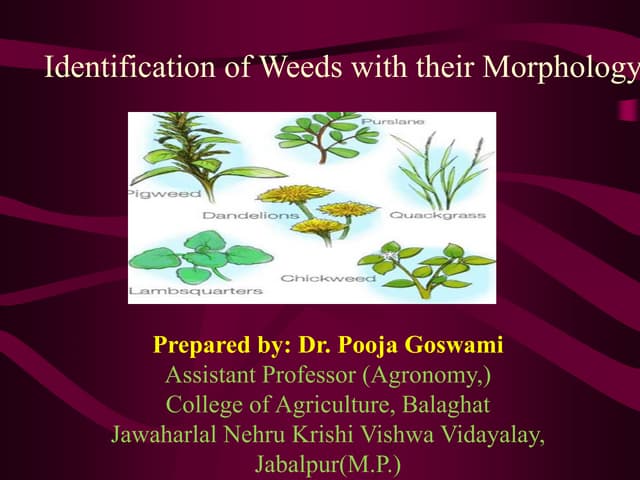 Identification of Weeds with their Morphology

Purslane
Pigweed
Dandelions
Quackgrass
Lambsquarters
Chickweed

Prepared by: Dr. Pooja Goswami
Assistant Professor (Agronomy,)
College of Agriculture, Balaghat
Jawaharlal Nehru Krishi Vishwa Vidayalay, Jabalpur(M.P.)